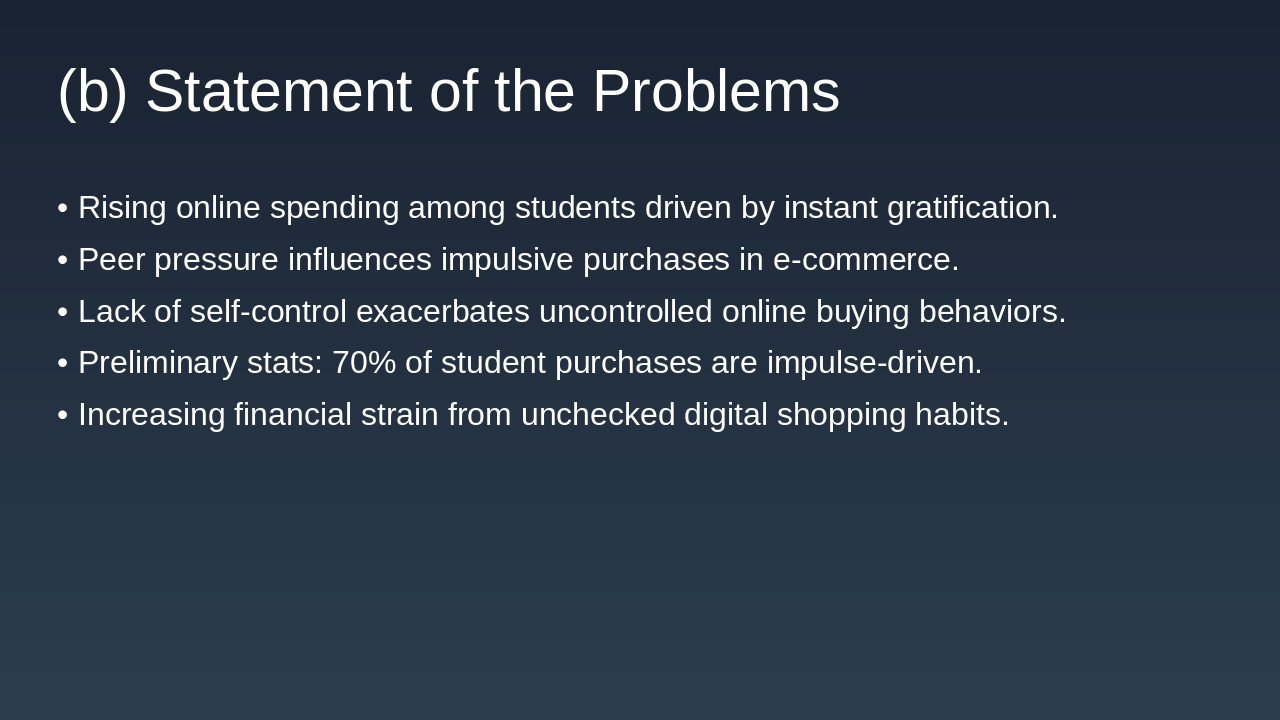 (b) Statement of the Problems

• Rising online spending among students driven by instant gratification.
• Peer pressure influences impulsive purchases in e-commerce.
• Lack of self-control exacerbates uncontrolled online buying behaviors.
• Preliminary stats: 70% of student purchases are impulse-driven.
• Increasing financial strain from unchecked digital shopping habits.